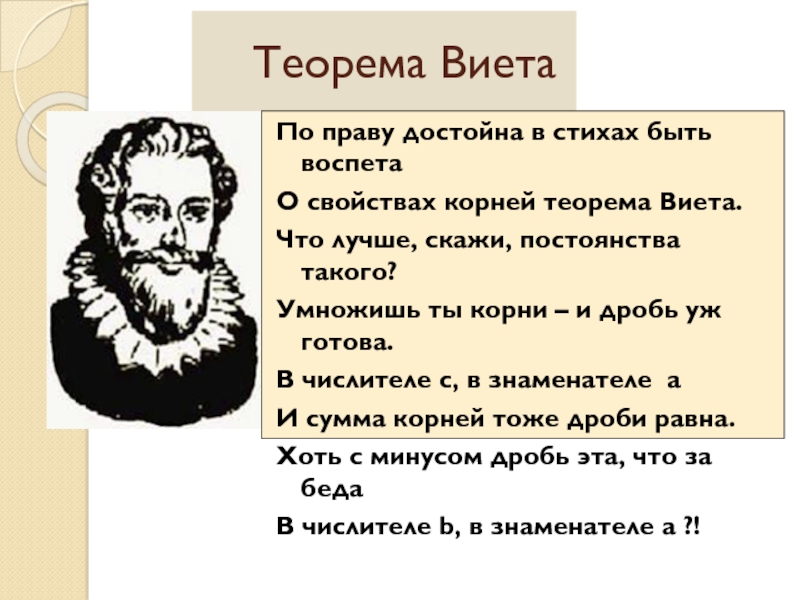 Теорема Виета

По праву достойна в стихах быть воспета

О свойствах корней теорема Виета.

Что лучше, скажи, постоянства такого?

Умножишь ты корни – и дробь уж готова.

В числителе с, в знаменателе а

И сумма корней тоже дроби равна.

Хоть с минусом дробь эта, что за беда

В числителе b, в знаменателе а ?!